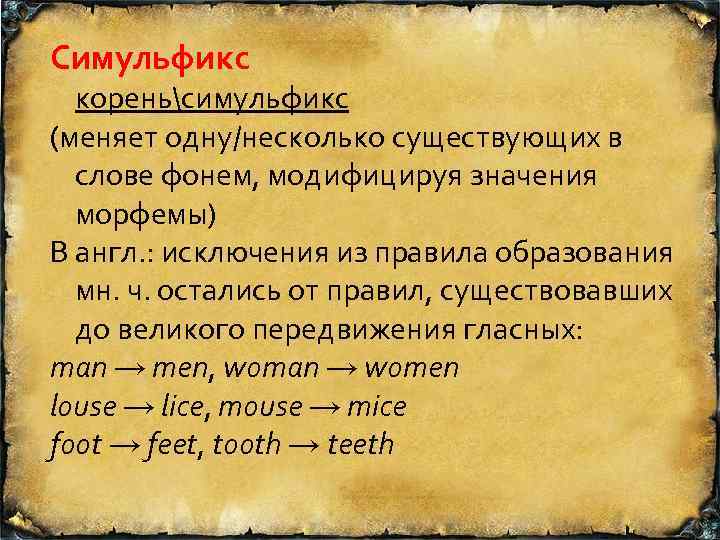 Симульфикс

корень\симульфикс

(меняет одну/несколько существующих в слове фонем, модифицируя значения морфемы)

В англ.: исключения из правила образования мн. ч. остались от правил, существовавших до великого передвижения гласных:

man → men, woman → women

louse → lice, mouse → mice

foot → feet, tooth → teeth